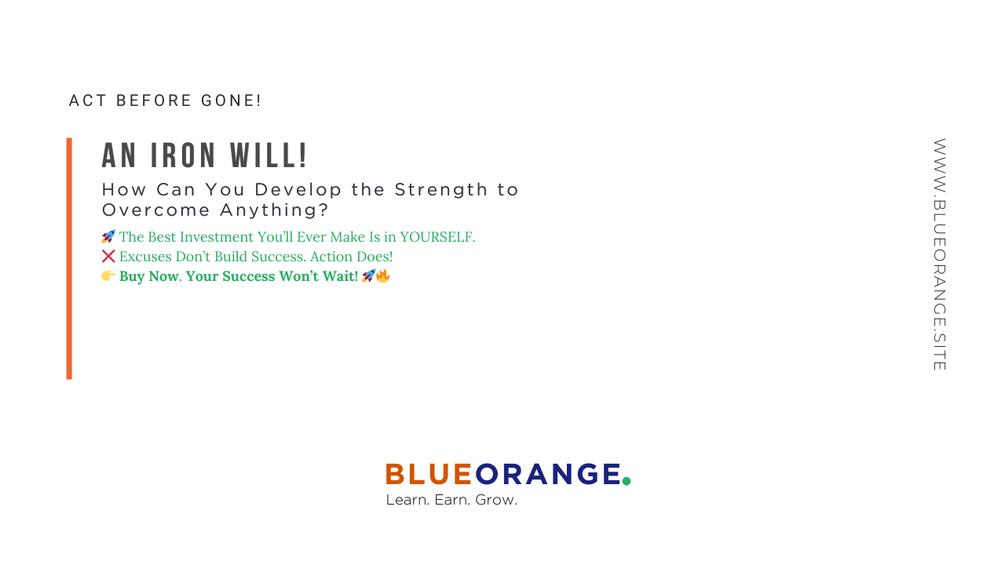 ACT BEFORE GONE!

AN IRON WILL!

How Can You Develop the Strength to Overcome Anything?

🚀 The Best Investment You'll Ever Make Is in YOURSELF.
❌ Excuses Don't Build Success. Action Does!
👉 Buy Now. Your Success Won't Wait! 🚀🔥

WWW.BLUEORANGE.SITE

BLUEORANGE.

Learn. Earn. Grow.